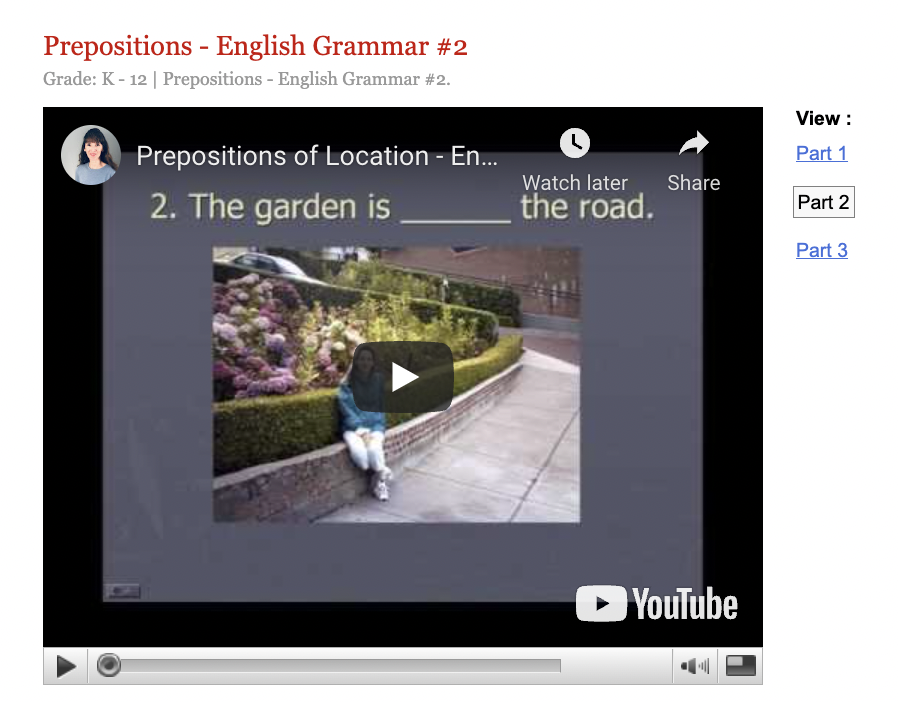 Prepositions - English Grammar #2

Grade: K - 12 | Prepositions - English Grammar #2.

Prepositions of Location - En...

Watch later

Share

2. The garden is ______ the road.

YouTube

View :

Part 1

Part 2

Part 3